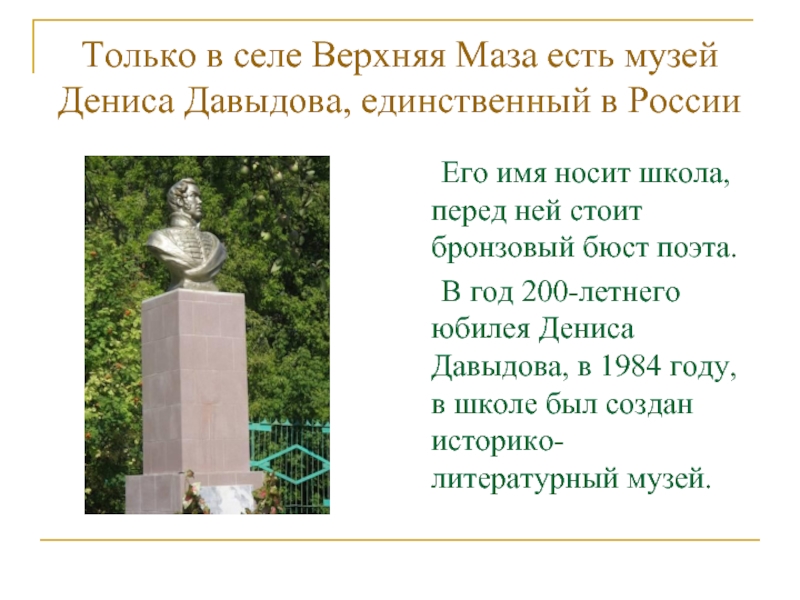 Только в селе Верхняя Маза есть музей Дениса Давыдова, единственный в России

Его имя носит школа, перед ней стоит бронзовый бюст поэта.

В год 200-летнего юбилея Дениса Давыдова, в 1984 году, в школе был создан историко-литературный музей.